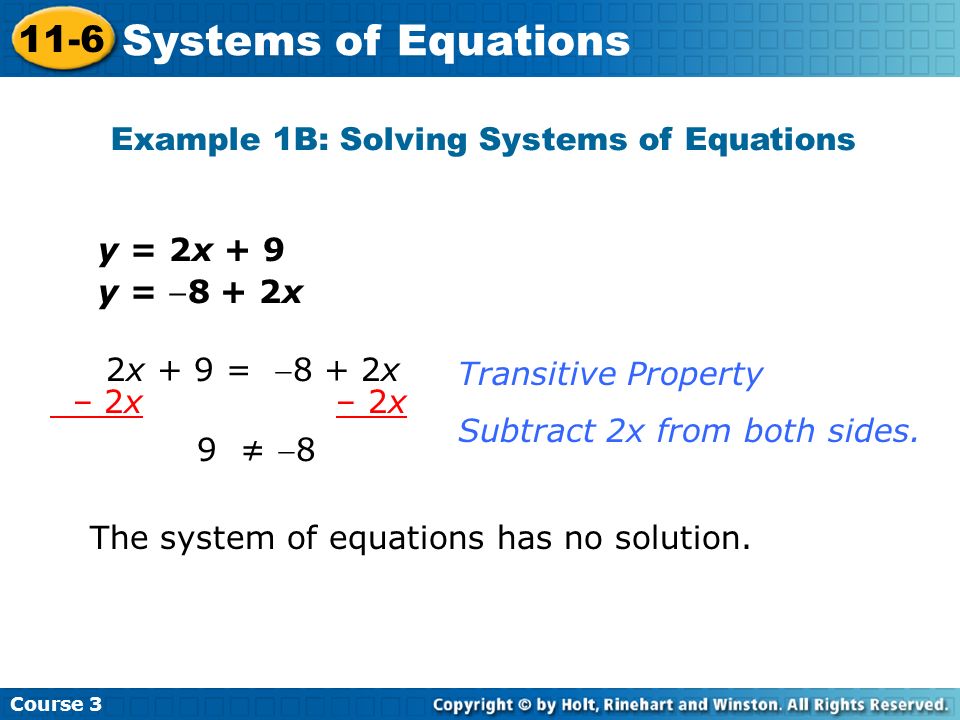 11-6 Systems of Equations

Example 1B: Solving Systems of Equations

$y = 2x + 9$
$y = -8 + 2x$

$2x + 9 = -8 + 2x$ Transitive Property
$-2x$ $-2x$ Subtract 2x from both sides.
$9 \neq -8$

The system of equations has no solution.

Course 3

Copyright © by Holt, Rinehart and Winston. All Rights Reserved.